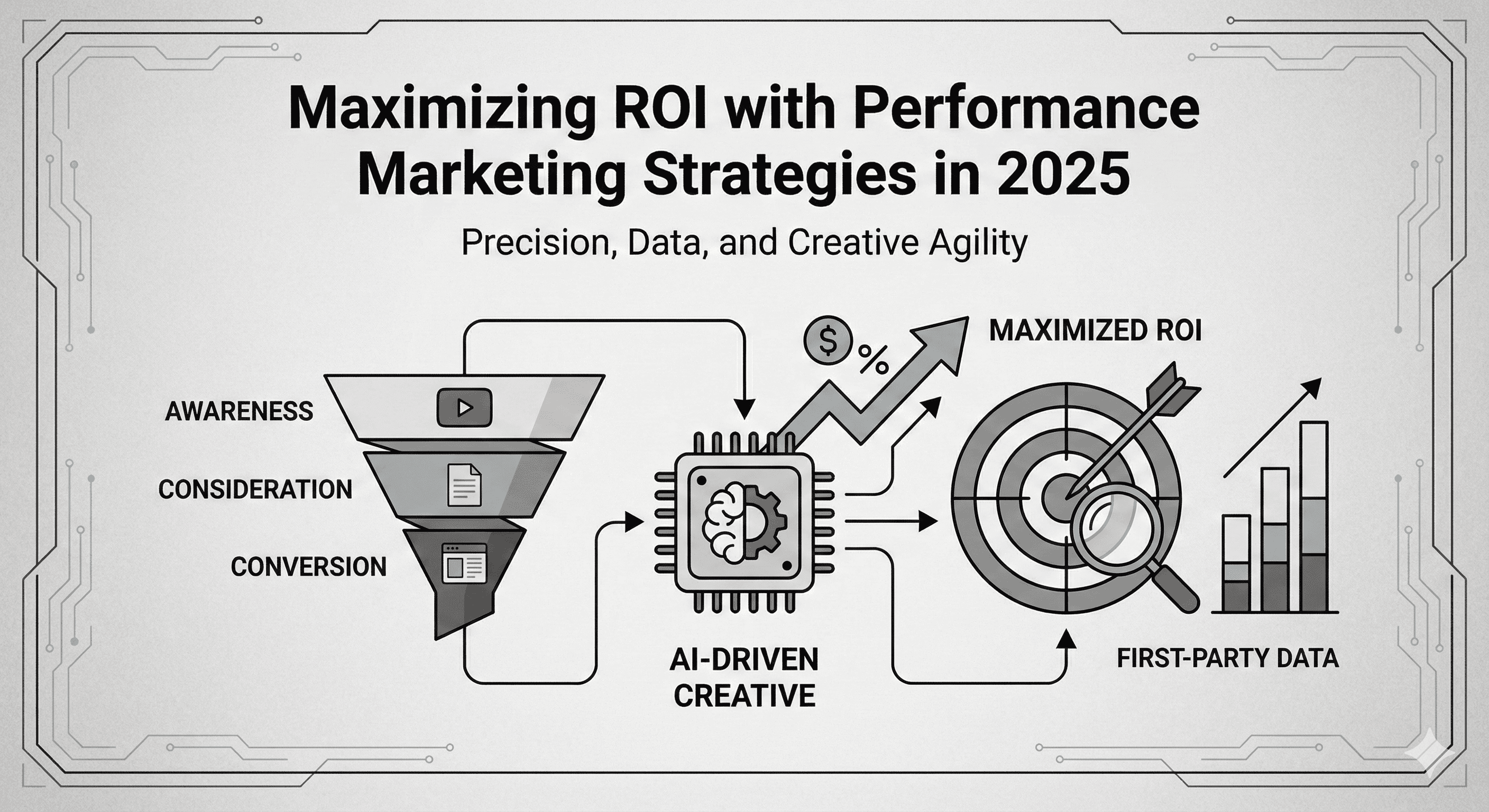 Maximizing ROI with Performance Marketing Strategies in 2025

Precision, Data, and Creative Agility

AWARENESS

CONSIDERATION

CONVERSION

$ %

MAXIMIZED ROI

AI-DRIVEN CREATIVE

FIRST-PARTY DATA